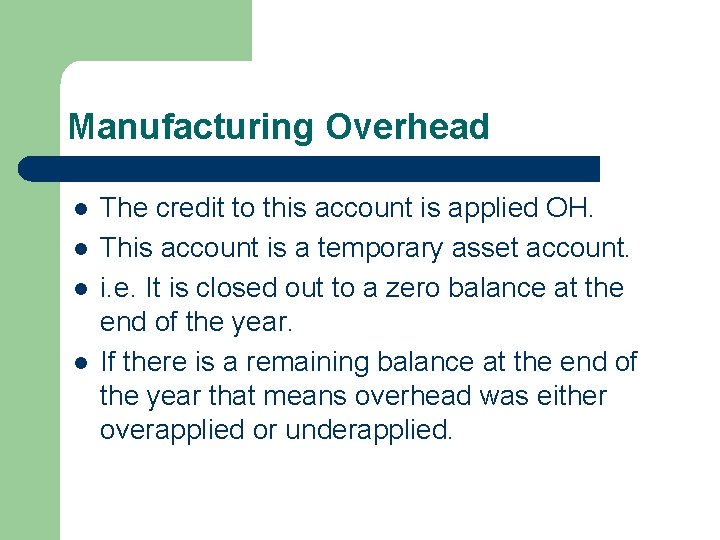 Manufacturing Overhead

- The credit to this account is applied OH.
- This account is a temporary asset account.
- i.e. It is closed out to a zero balance at the end of the year.
- If there is a remaining balance at the end of the year that means overhead was either overapplied or underapplied.